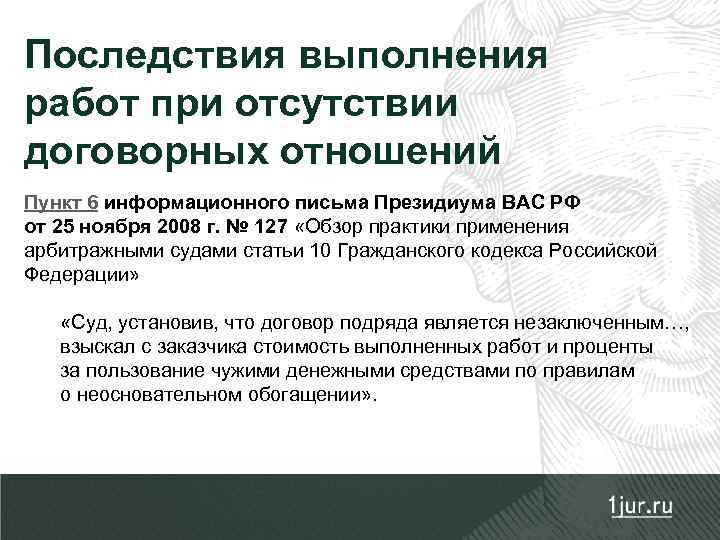 Последствия выполнения работ при отсутствии договорных отношений

Пункт 6 информационного письма Президиума ВАС РФ от 25 ноября 2008 г. № 127 «Обзор практики применения арбитражными судами статьи 10 Гражданского кодекса Российской Федерации»

«Суд, установив, что договор подряда является незаключенным…, взыскал с заказчика стоимость выполненных работ и проценты за пользование чужими денежными средствами по правилам о неосновательном обогащении».

1jur.ru